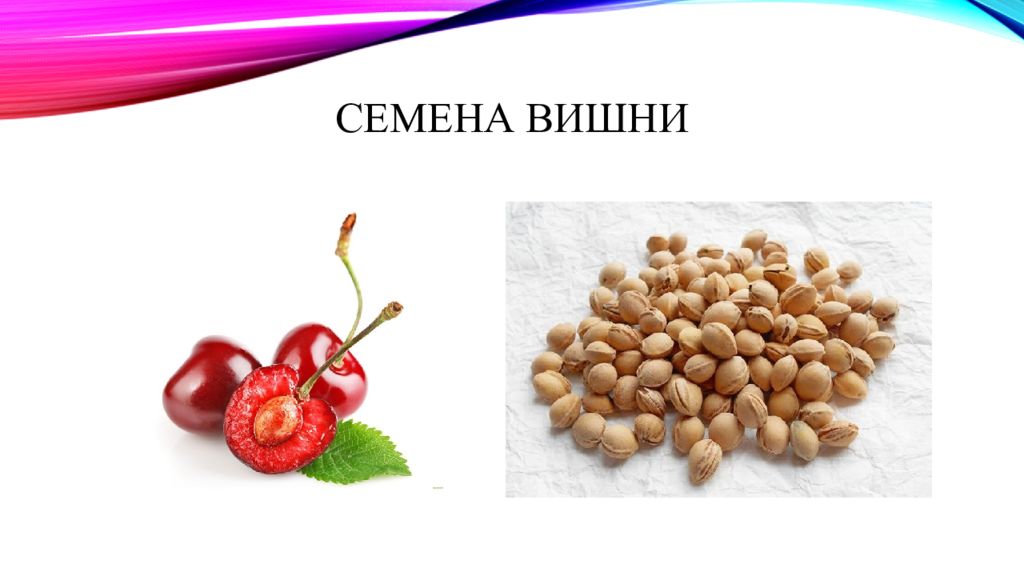 СЕМЕНА ВИШНИ